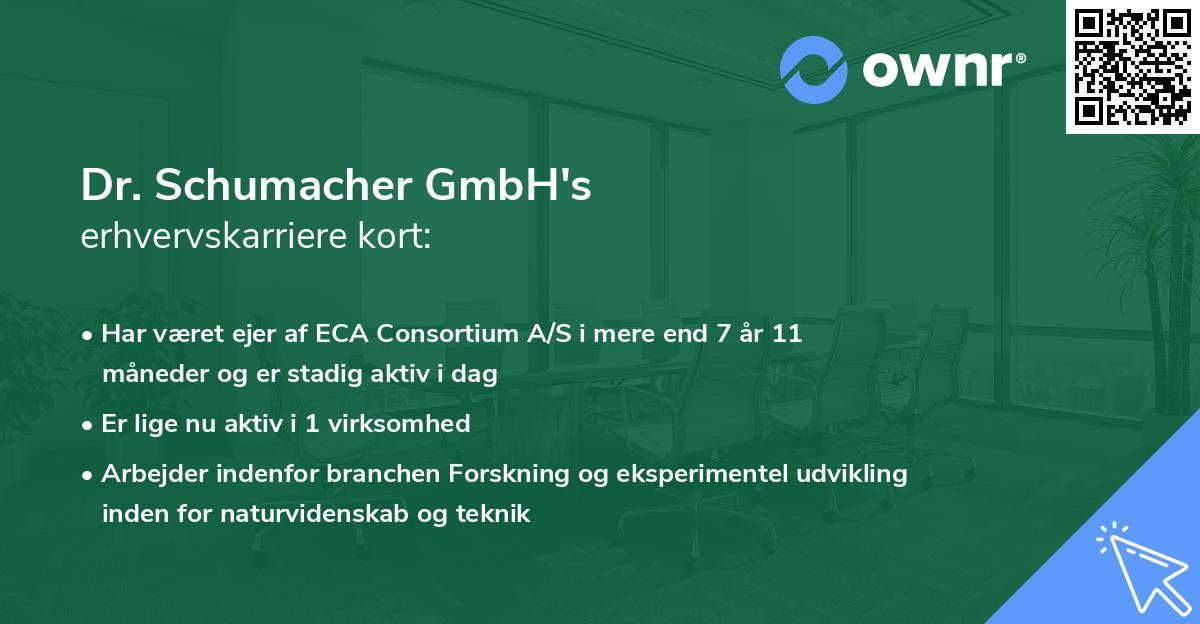 ownr®

Dr. Schumacher GmbH's
erhvervskarriere kort:

• Har været ejer af ECA Consortium A/S i mere end 7 år 11 måneder og er stadig aktiv i dag

• Er lige nu aktiv i 1 virksomhed

• Arbejder indenfor branchen Forskning og eksperimentel udvikling inden for naturvidenskab og teknik